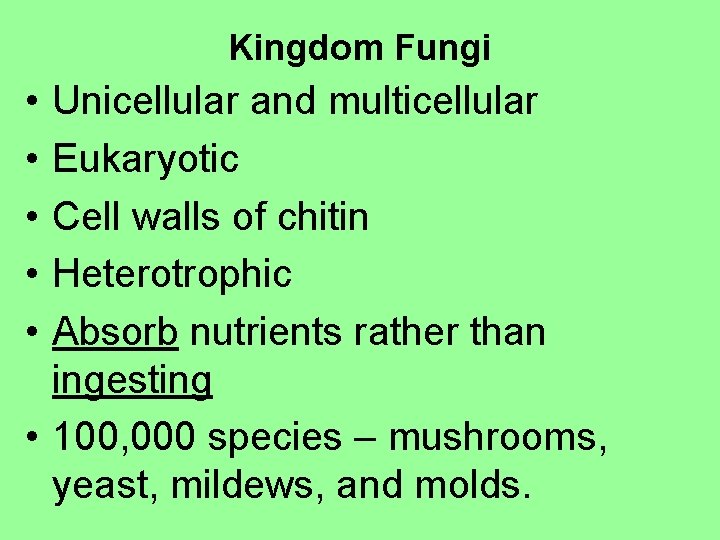 Kingdom Fungi

• Unicellular and multicellular
• Eukaryotic
• Cell walls of chitin
• Heterotrophic
• Absorb nutrients rather than ingesting
• 100,000 species – mushrooms, yeast, mildews, and molds.